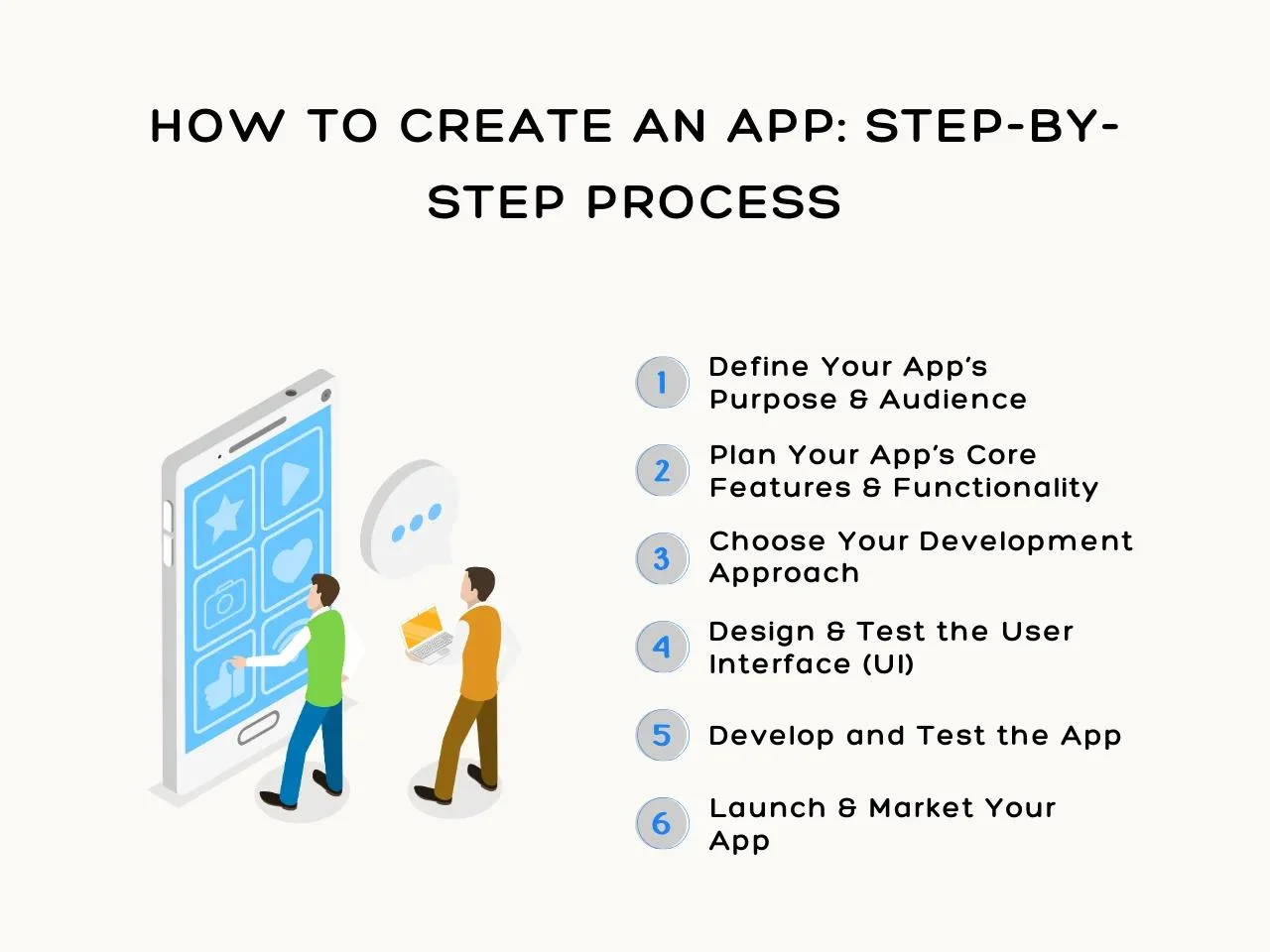 HOW TO CREATE AN APP: STEP-BY-STEP PROCESS

1 Define Your App's Purpose & Audience

2 Plan Your App's Core Features & Functionality

3 Choose Your Development Approach

4 Design & Test the User Interface (UI)

5 Develop and Test the App

6 Launch & Market Your App